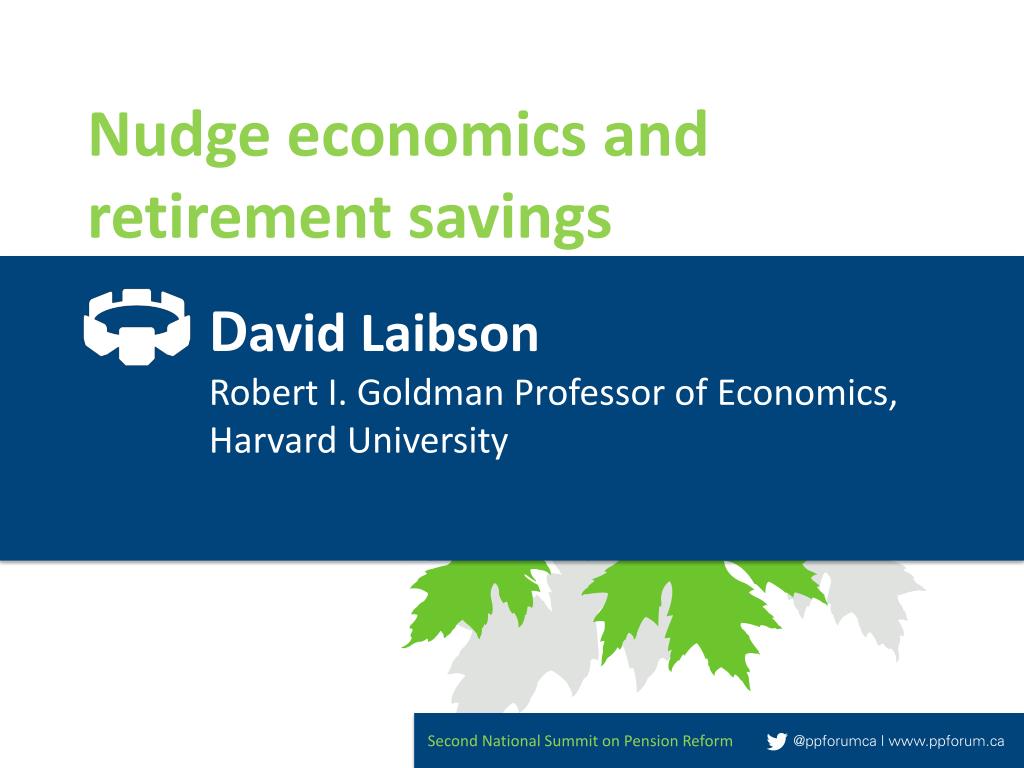 Nudge economics and retirement savings

David Laibson

Robert I. Goldman Professor of Economics, Harvard University

Second National Summit on Pension Reform

@ppforumca | www.ppforum.ca